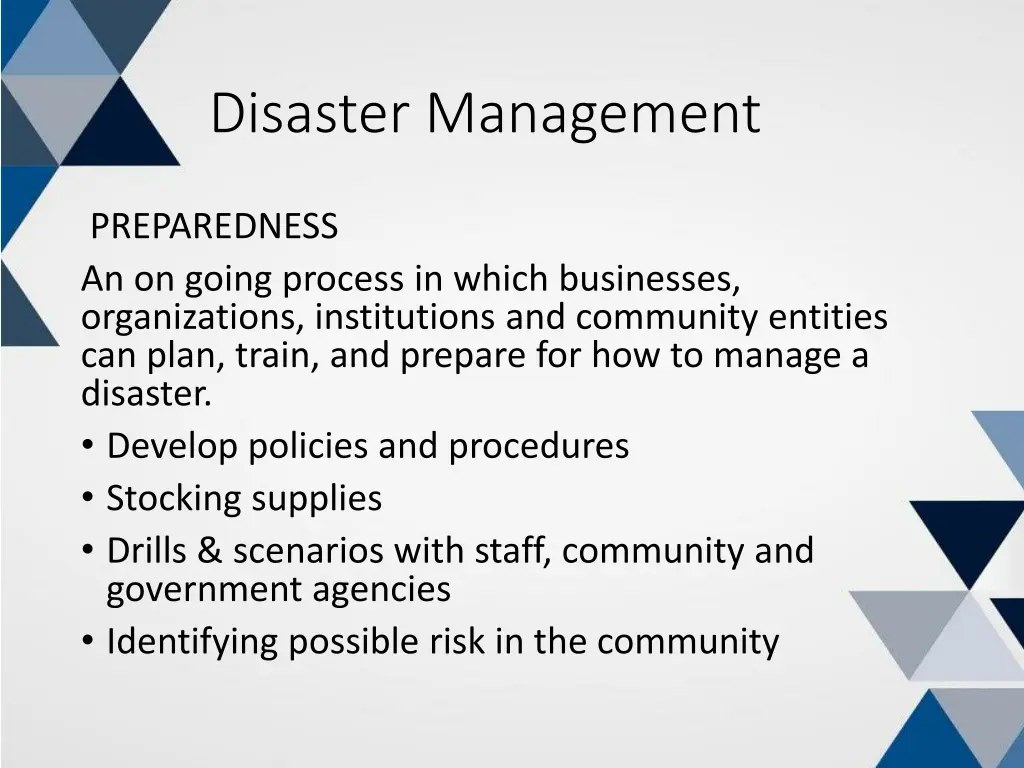 Disaster Management

PREPAREDNESS

An on going process in which businesses, organizations, institutions and community entities can plan, train, and prepare for how to manage a disaster.

• Develop policies and procedures
• Stocking supplies
• Drills & scenarios with staff, community and government agencies
• Identifying possible risk in the community